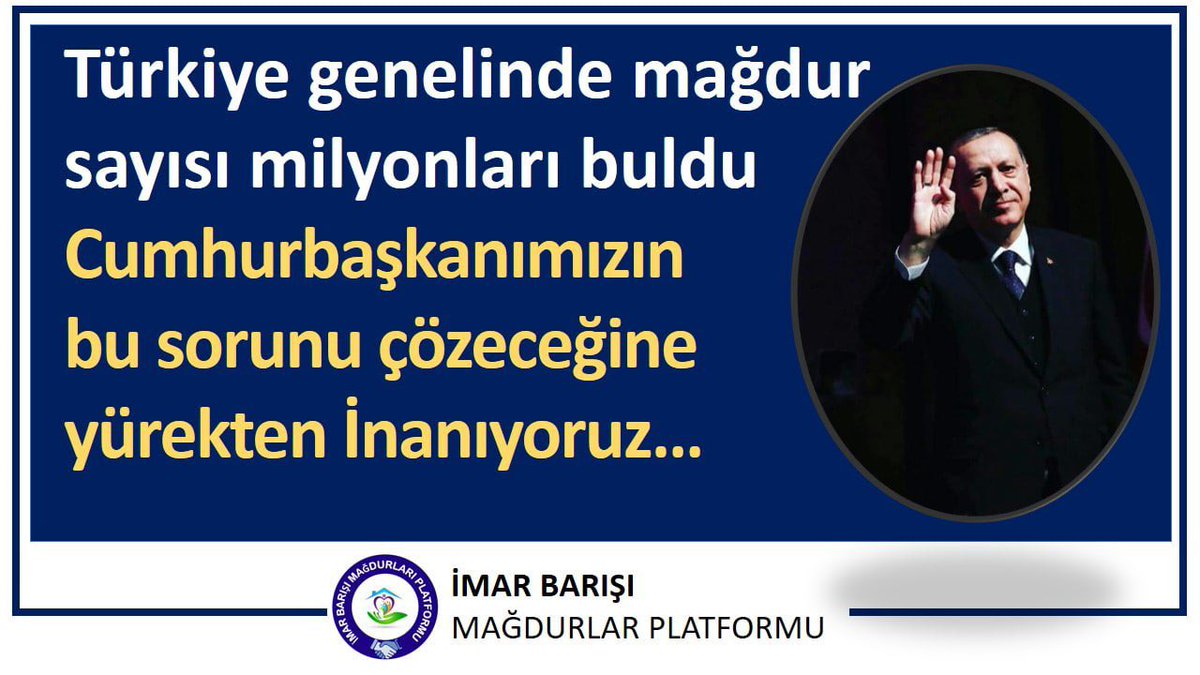 Türkiye genelinde mağdur sayısı milyonları buldu

Cumhurbaşkanımızın bu sorunu çözeceğine yürekten İnanıyoruz...

İMAR BARIŞI MAĞDURLARI PLATFORMU

İMAR BARIŞI
MAĞDURLAR PLATFORMU